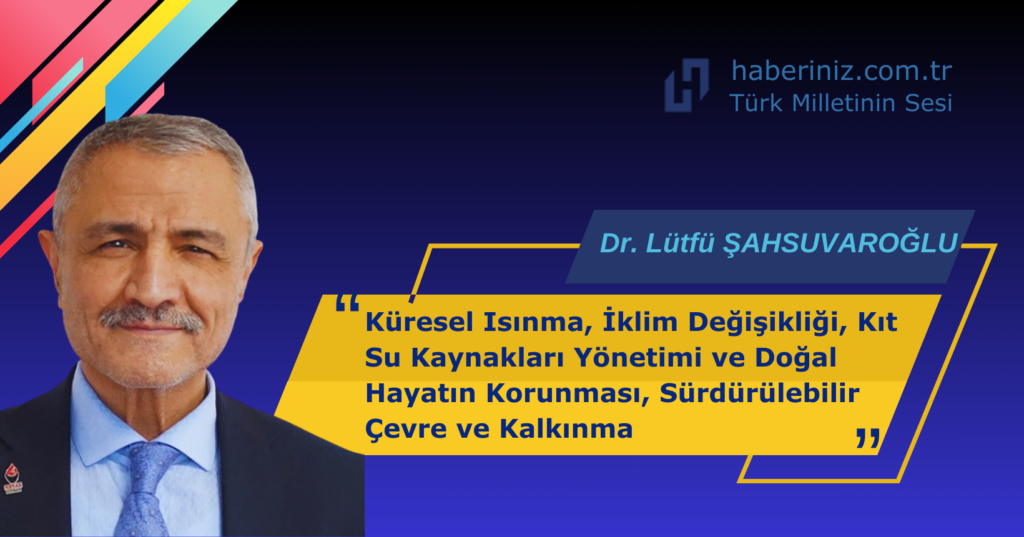 haberiniz.com.tr
Türk Milletinin Sesi

Dr. Lütfü ŞAHSUVAROĞLU

"Küresel Isınma, İklim Değişikliği, Kıt Su Kaynakları Yönetimi ve Doğal Hayatın Korunması, Sürdürülebilir Çevre ve Kalkınma"